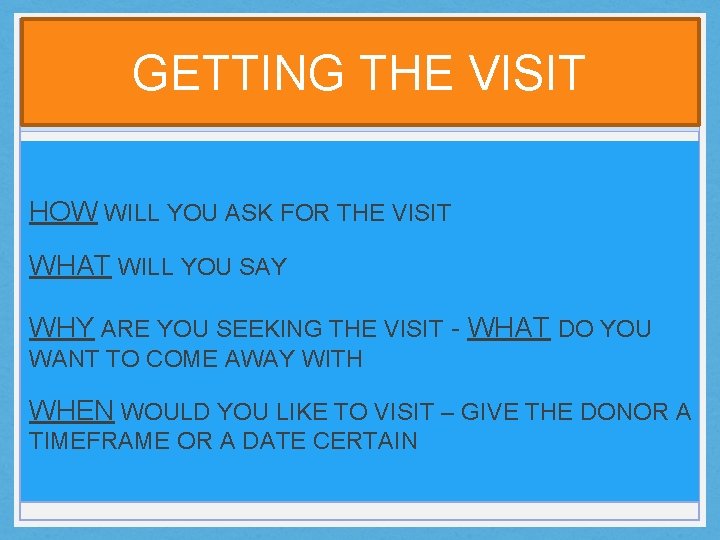 GETTING THE VISIT

HOW WILL YOU ASK FOR THE VISIT

WHAT WILL YOU SAY

WHY ARE YOU SEEKING THE VISIT - WHAT DO YOU WANT TO COME AWAY WITH

WHEN WOULD YOU LIKE TO VISIT – GIVE THE DONOR A TIMEFRAME OR A DATE CERTAIN